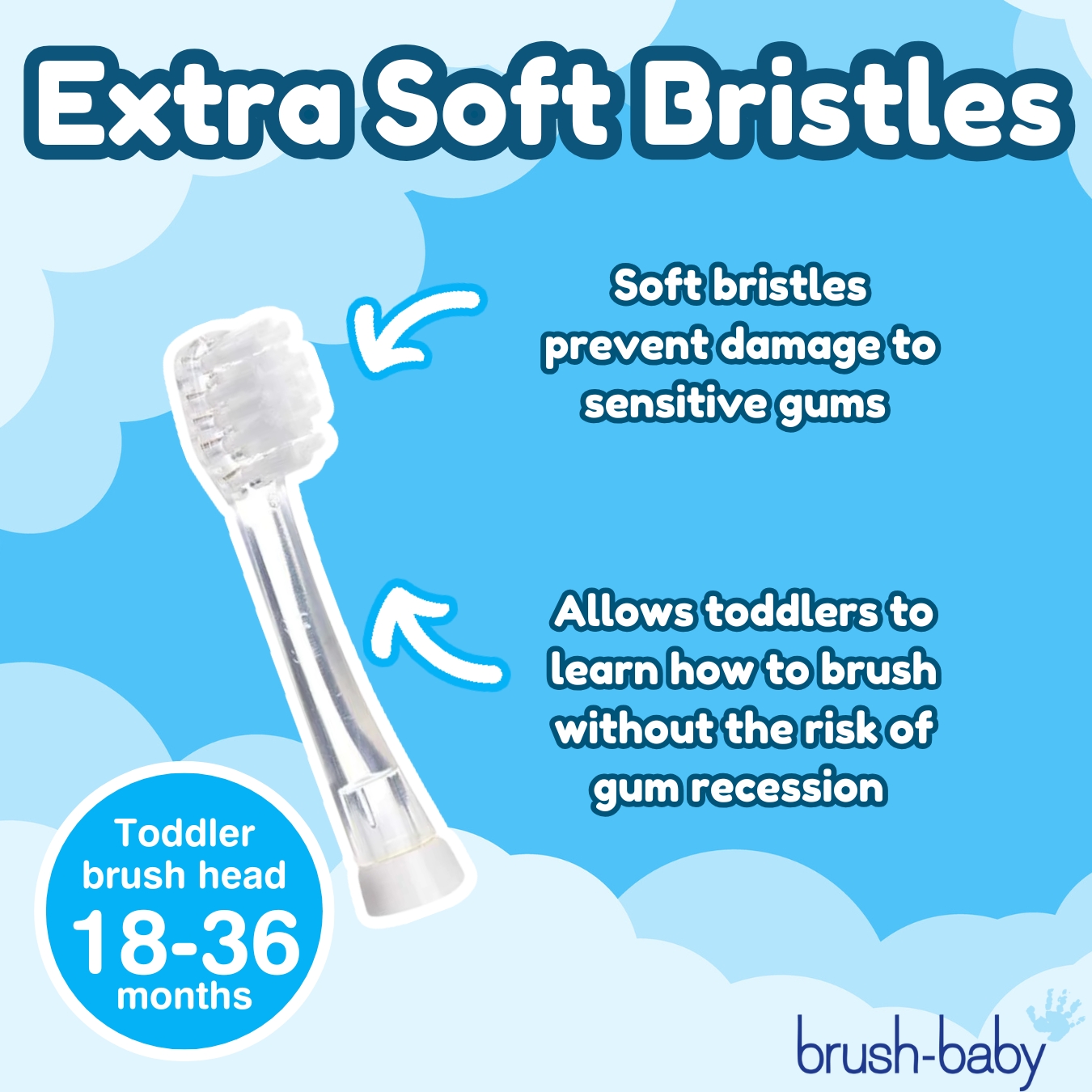 Extra Soft Bristles

Soft bristles prevent damage to sensitive gums

Allows toddlers to learn how to brush without the risk of gum recession

Toddler brush head
18-36
months

brush-baby